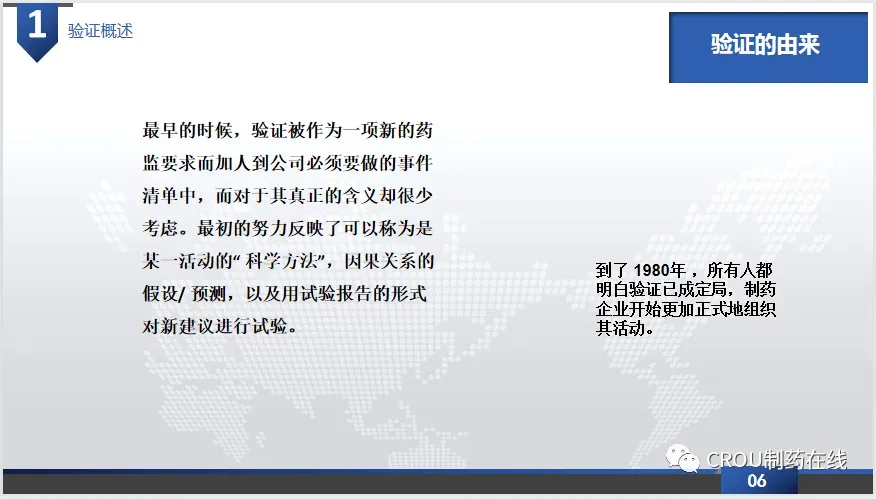 1 验证概述

验证的由来

最早的时候，验证被作为一项新的药监要求而加人到公司必须要做的事件清单中，而对于其真正的含义却很少考虑。最初的努力反映了可以称为是某一活动的“科学方法”，因果关系的假设/ 预测，以及用试验报告的形式对新建议进行试验。

到了 1980年，所有人都明白验证已成定局，制药企业开始更加正式地组织其活动。

CROU制药在线

06